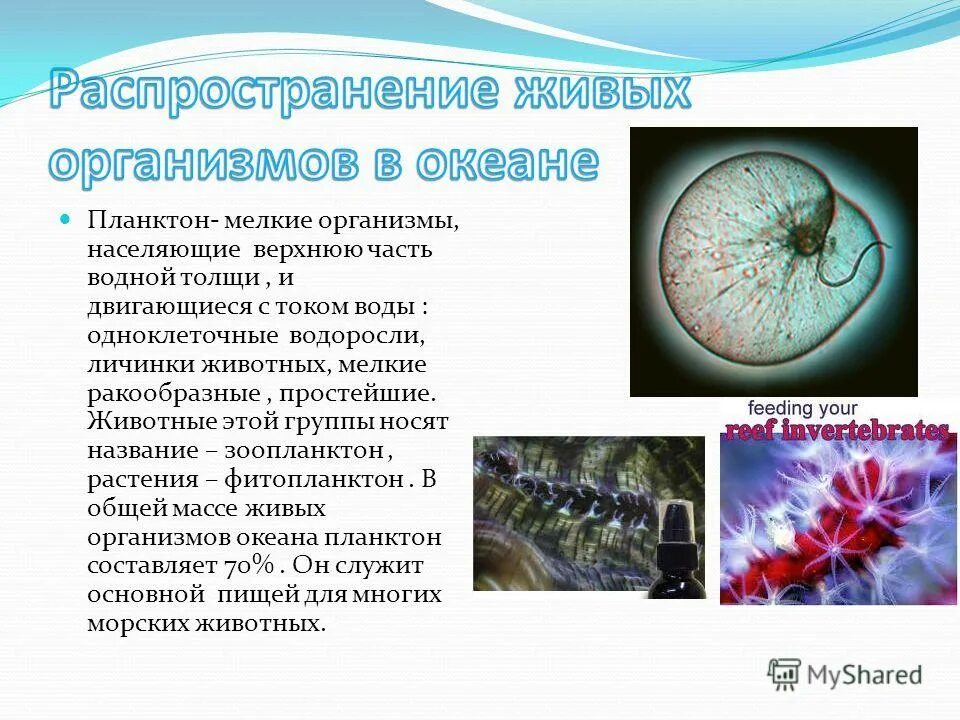 Распространение живых организмов в океане

Планктон- мелкие организмы, населяющие верхнюю часть водной толщи , и двигающиеся с током воды : одноклеточные водоросли, личинки животных, мелкие ракообразные , простейшие. Животные этой группы носят название – зоопланктон , растения – фитопланктон . В общей массе живых организмов океана планктон составляет 70% . Он служит основной пищей для многих морских животных.

feeding your
reef invertebrates

MyShared